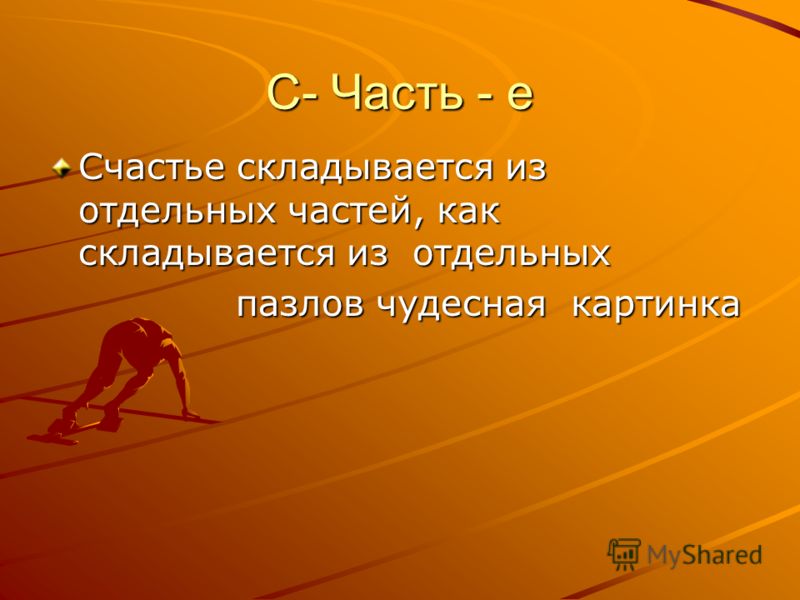 С- Часть - е

Счастье складывается из отдельных частей, как складывается из отдельных пазлов чудесная картинка

MyShared